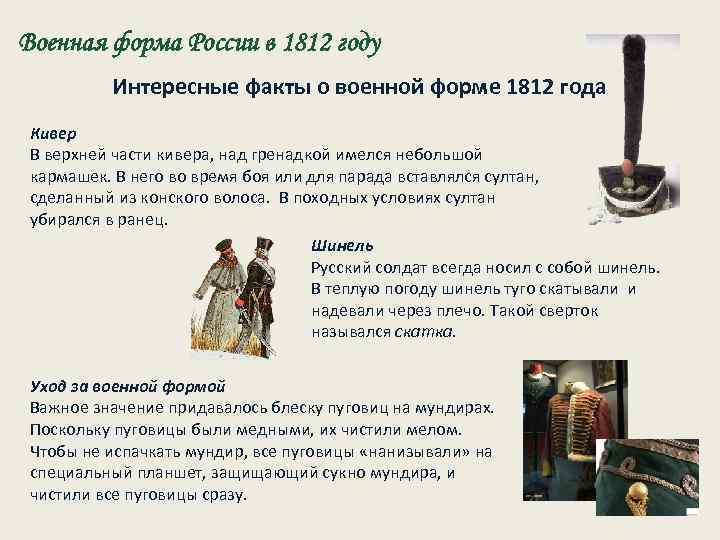 Военная форма России в 1812 году

Интересные факты о военной форме 1812 года

Кивер
В верхней части кивера, над гренадкой имелся небольшой кармашек. В него во время боя или для парада вставлялся султан, сделанный из конского волоса. В походных условиях султан убирался в ранец.

Шинель
Русский солдат всегда носил с собой шинель. В теплую погоду шинель туго скатывали и надевали через плечо. Такой сверток назывался скатка.

Уход за военной формой
Важное значение придавалось блеску пуговиц на мундирах. Поскольку пуговицы были медными, их чистили мелом. Чтобы не испачкать мундир, все пуговицы «нанизывали» на специальный планшет, защищающий сукно мундира, и чистили все пуговицы сразу.